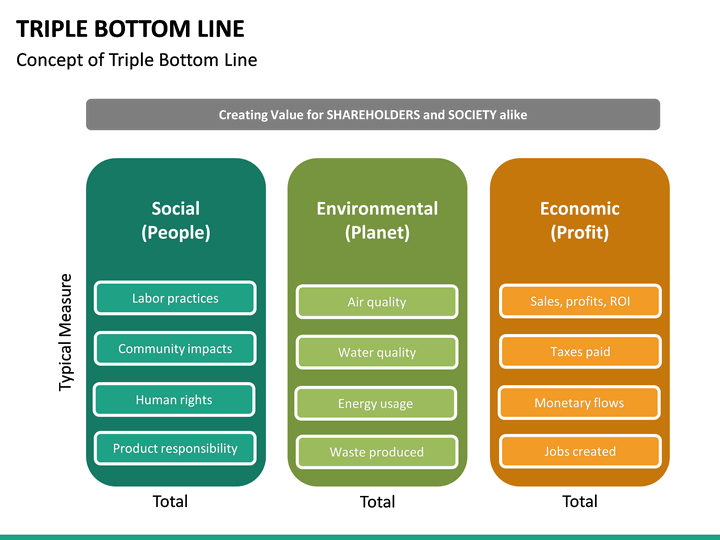 TRIPLE BOTTOM LINE

Concept of Triple Bottom Line

Creating Value for SHAREHOLDERS and SOCIETY alike

Typical Measure

Social
(People)

Labor practices

Community impacts

Human rights

Product responsibility

Total

Environmental
(Planet)

Air quality

Water quality

Energy usage

Waste produced

Total

Economic
(Profit)

Sales, profits, ROI

Taxes paid

Monetary flows

Jobs created

Total